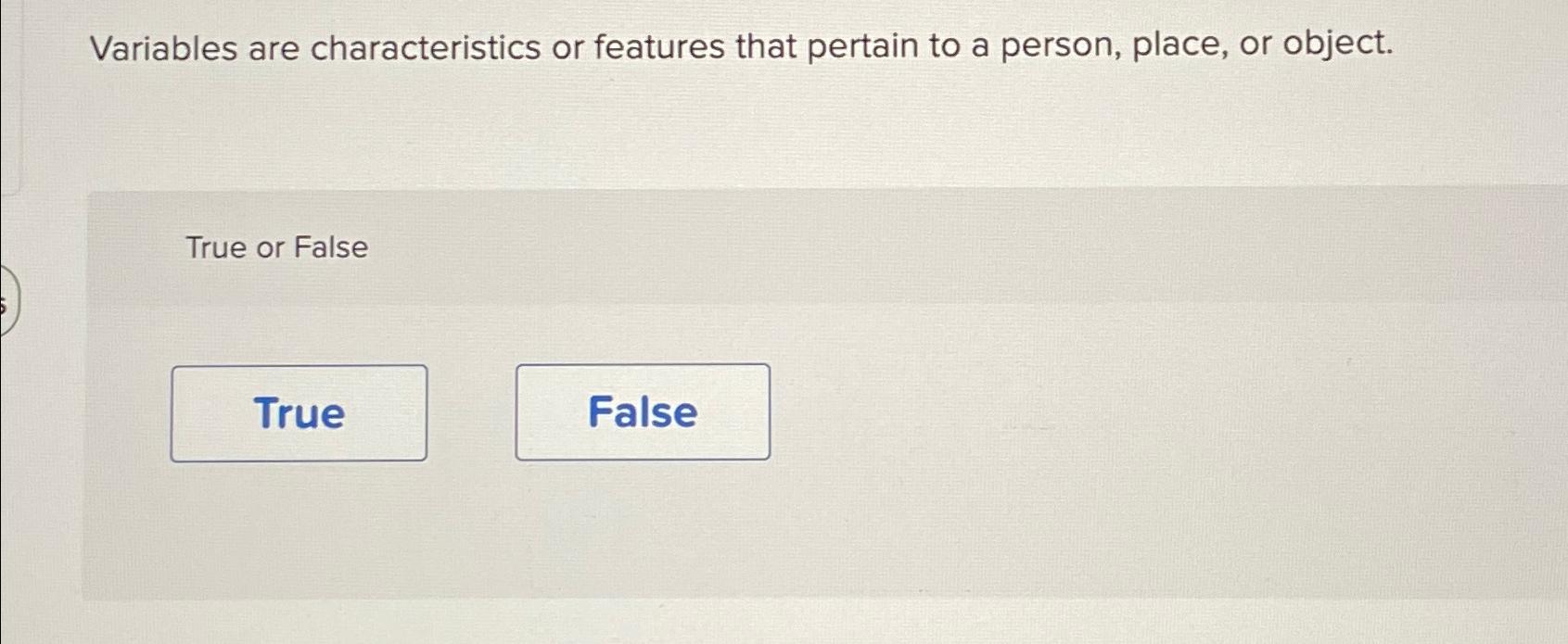 Variables are characteristics or features that pertain to a person, place, or object.

True or False

True

False